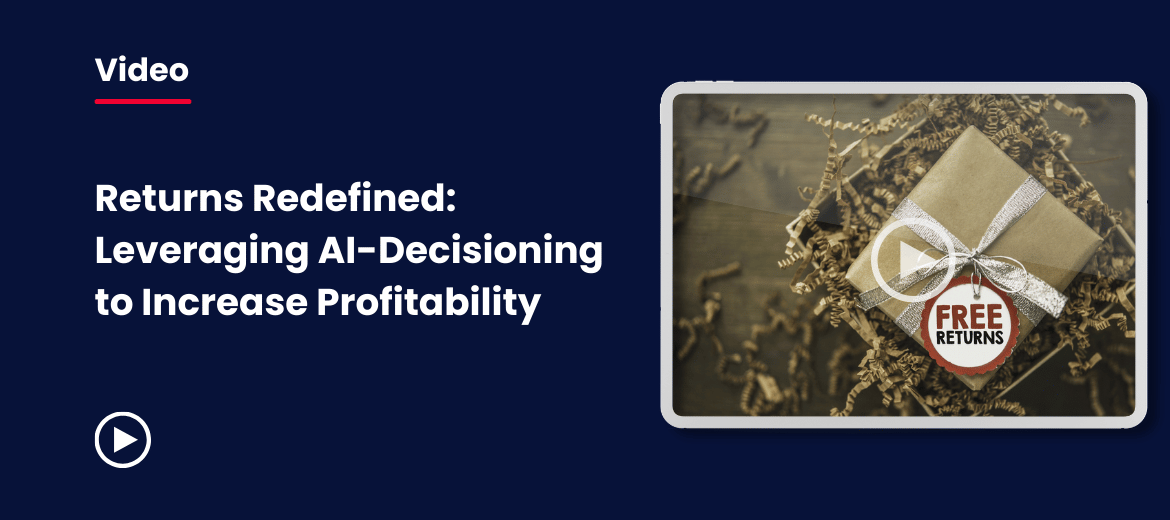 Video

Returns Redefined: Leveraging AI-Decisioning to Increase Profitability

FREE RETURNS